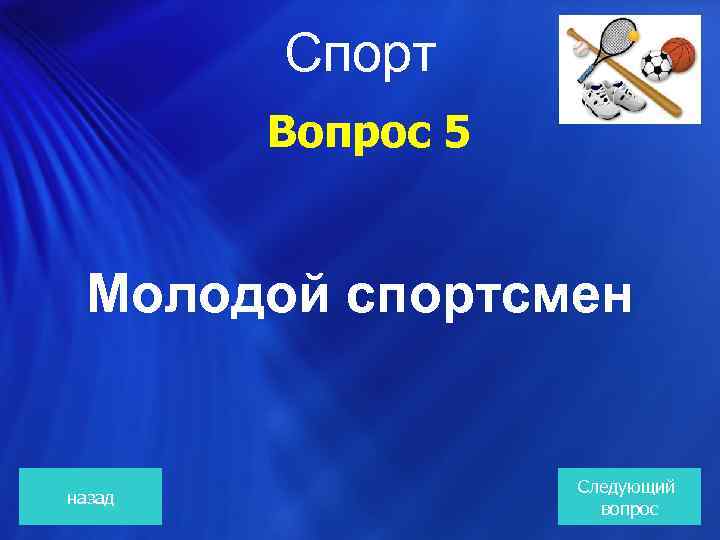 Спорт

Вопрос 5

Молодой спортсмен

назад

Следующий вопрос